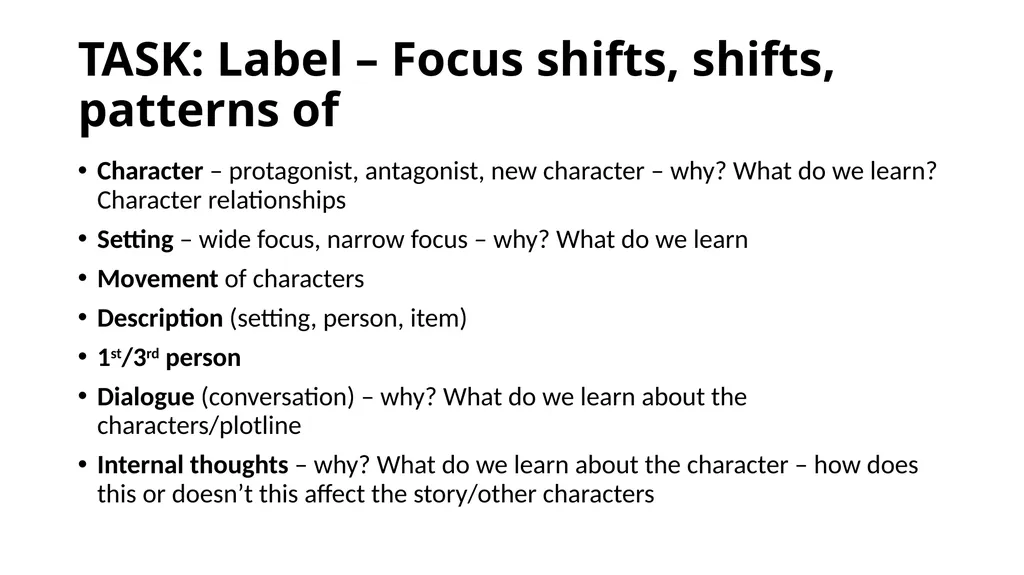 TASK: Label – Focus shifts, shifts, patterns of

• Character – protagonist, antagonist, new character – why? What do we learn? Character relationships
• Setting – wide focus, narrow focus – why? What do we learn
• Movement of characters
• Description (setting, person, item)
• 1st/3rd person
• Dialogue (conversation) – why? What do we learn about the characters/plotline
• Internal thoughts – why? What do we learn about the character – how does this or doesn't this affect the story/other characters